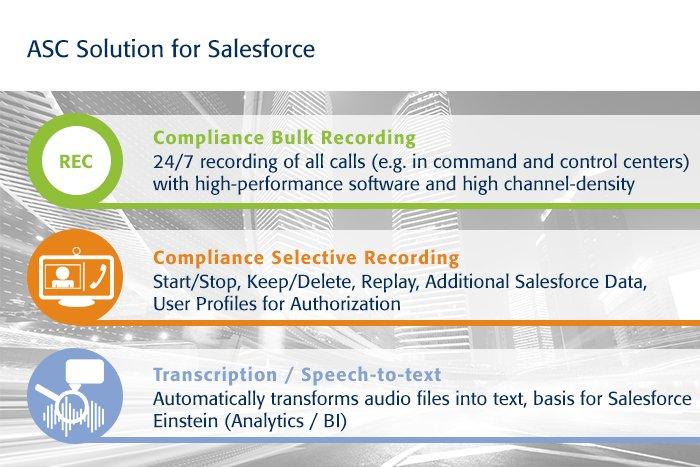 ASC Solution for Salesforce

REC

Compliance Bulk Recording
24/7 recording of all calls (e.g. in command and control centers) with high-performance software and high channel-density

Compliance Selective Recording
Start/Stop, Keep/Delete, Replay, Additional Salesforce Data, User Profiles for Authorization

Transcription / Speech-to-text
Automatically transforms audio files into text, basis for Salesforce Einstein (Analytics / BI)